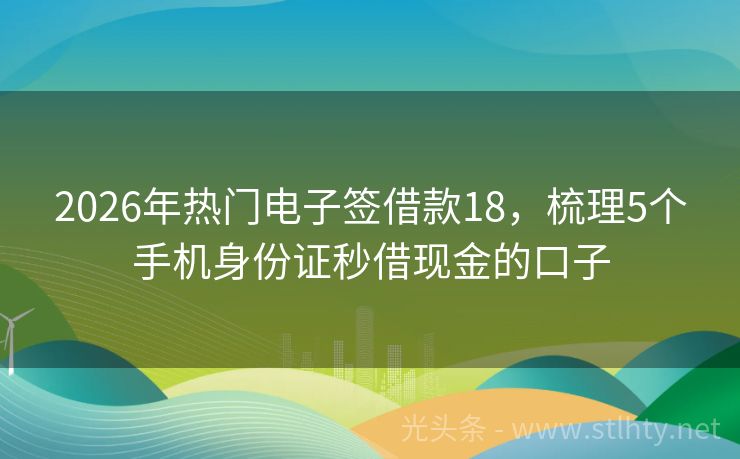 2026年热门电子签借款18，梳理5个手机身份证秒借现金的口子

光头条 - www.stlhty.net